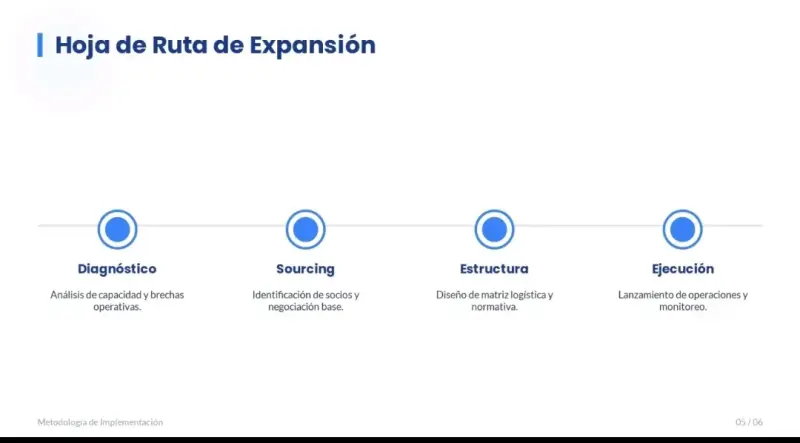 Hoja de Ruta de Expansión

Diagnóstico
Análisis de capacidad y brechas operativas.

Sourcing
Identificación de socios y negociación base.

Estructura
Diseño de matriz logística y normativa.

Ejecución
Lanzamiento de operaciones y monitoreo.

Metodología de Implementación

05 / 06